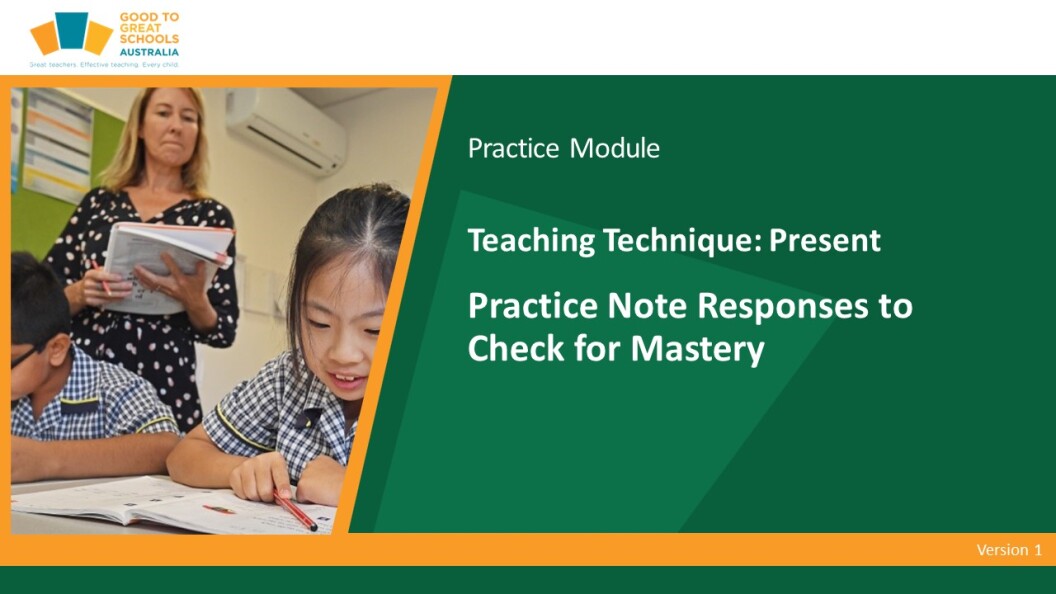 GOOD TO GREAT SCHOOLS AUSTRALIA

Great teachers. Effective teaching. Every child.

Practice Module

Teaching Technique: Present

Practice Note Responses to Check for Mastery

Version 1